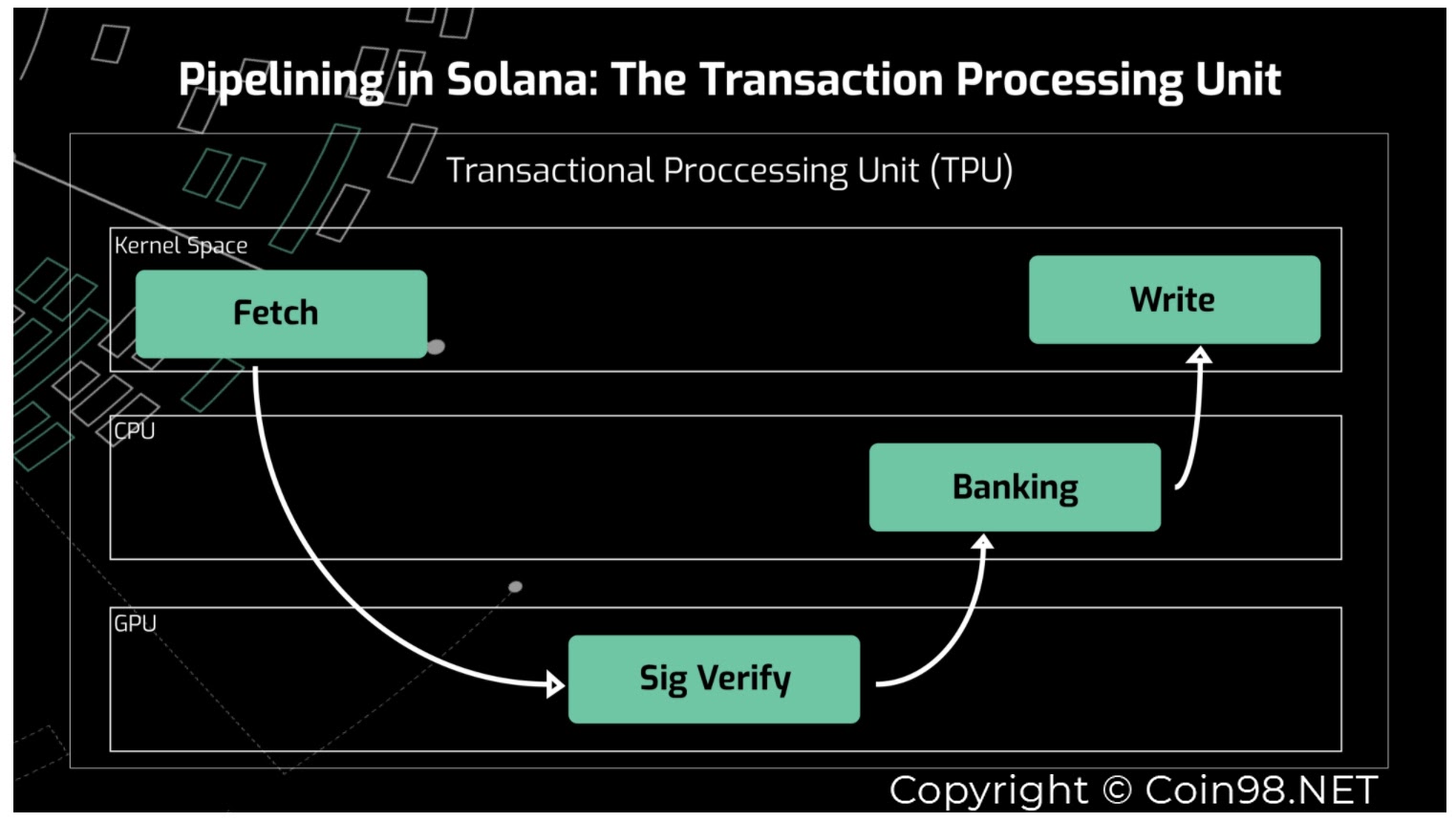 Pipelining in Solana: The Transaction Processing Unit

Transactional Proccessing Unit (TPU)

Kernel Space

Fetch

Write

CPU

Banking

GPU

Sig Verify

Copyright © Coin98.NET